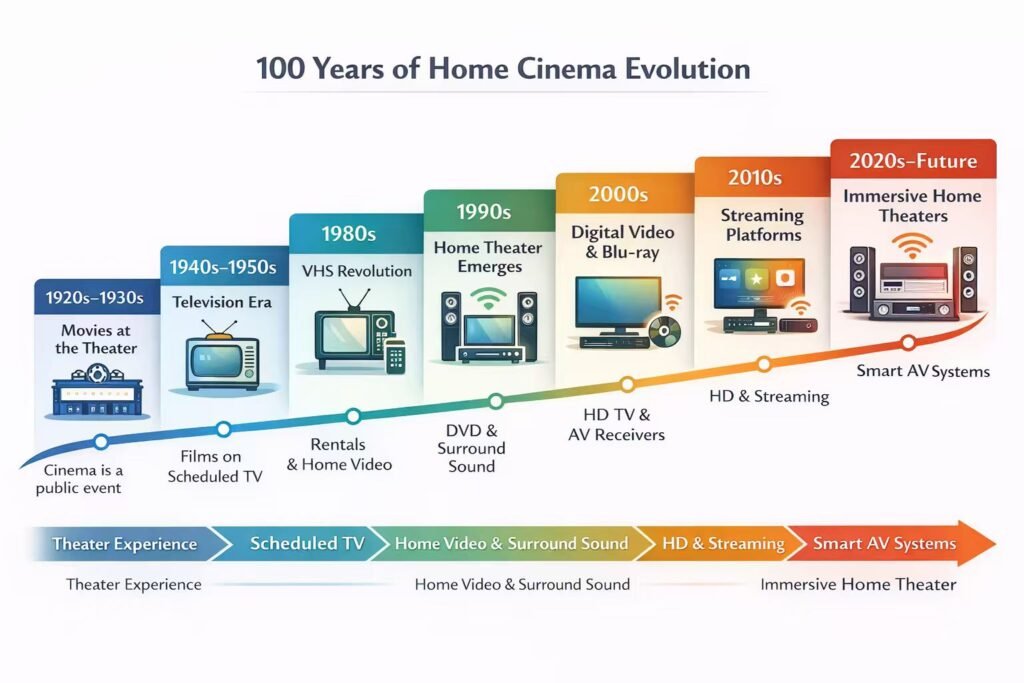 100 Years of Home Cinema Evolution

1920s–1930s
Movies at the Theater
Cinema is a public event

1940s–1950s
Television Era
Films on Scheduled TV

1980s
VHS Revolution
Rentals & Home Video

1990s
Home Theater Emerges
DVD & Surround Sound

2000s
Digital Video & Blu-ray
HD TV & AV Receivers

2010s
Streaming Platforms
HD & Streaming

2020s–Future
Immersive Home Theaters
Smart AV Systems

Theater Experience
Scheduled TV
Home Video & Surround Sound
HD & Streaming
Smart AV Systems

Theater Experience
Home Video & Surround Sound
Immersive Home Theater